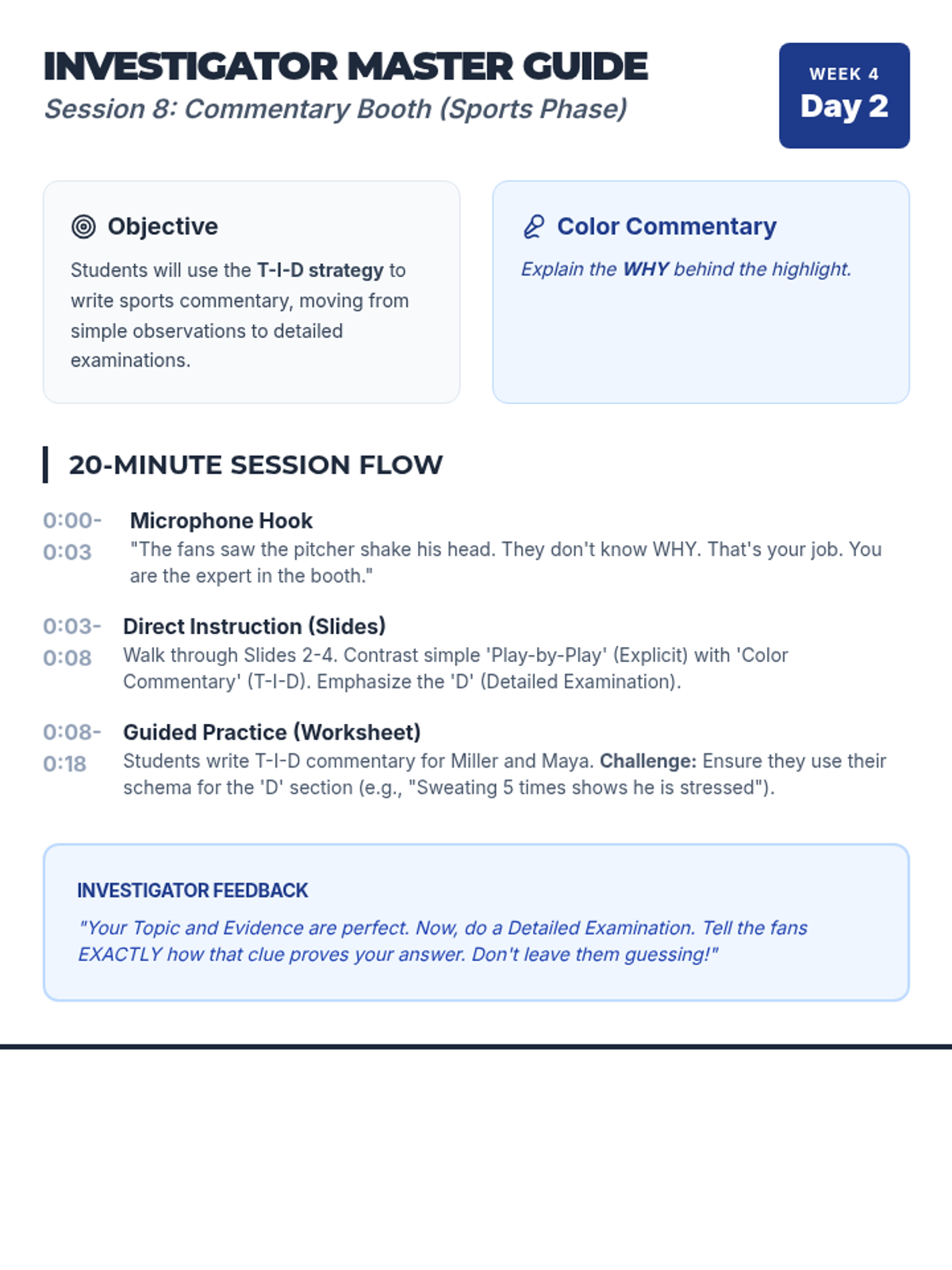 INVESTIGATOR MASTER GUIDE
Session 8: Commentary Booth (Sports Phase)

WEEK 4
Day 2

Objective
Students will use the T-I-D strategy to write sports commentary, moving from simple observations to detailed examinations.

Color Commentary
Explain the WHY behind the highlight.

20-MINUTE SESSION FLOW

0:00-0:03 Microphone Hook
"The fans saw the pitcher shake his head. They don't know WHY. That's your job. You are the expert in the booth."

0:03-0:08 Direct Instruction (Slides)
Walk through Slides 2-4. Contrast simple 'Play-by-Play' (Explicit) with 'Color Commentary' (T-I-D). Emphasize the 'D' (Detailed Examination).

0:08-0:18 Guided Practice (Worksheet)
Students write T-I-D commentary for Miller and Maya. Challenge: Ensure they use their schema for the 'D' section (e.g., "Sweating 5 times shows he is stressed").

INVESTIGATOR FEEDBACK
"Your Topic and Evidence are perfect. Now, do a Detailed Examination. Tell the fans EXACTLY how that clue proves your answer. Don't leave them guessing!"